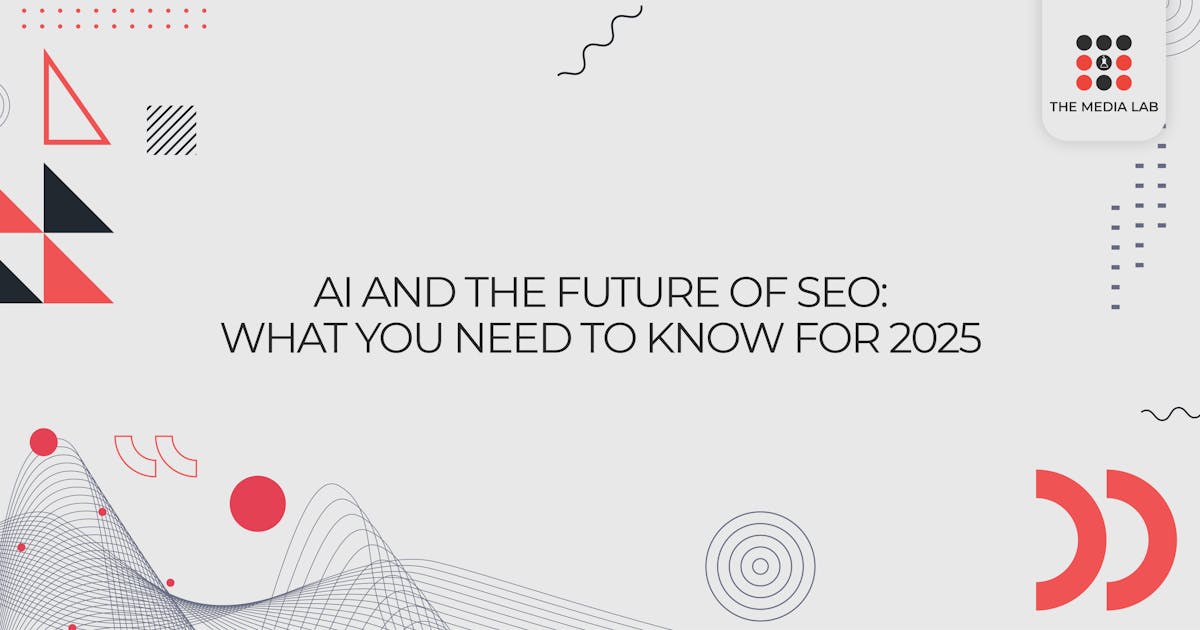 THE MEDIA LAB

AI AND THE FUTURE OF SEO:
WHAT YOU NEED TO KNOW FOR 2025